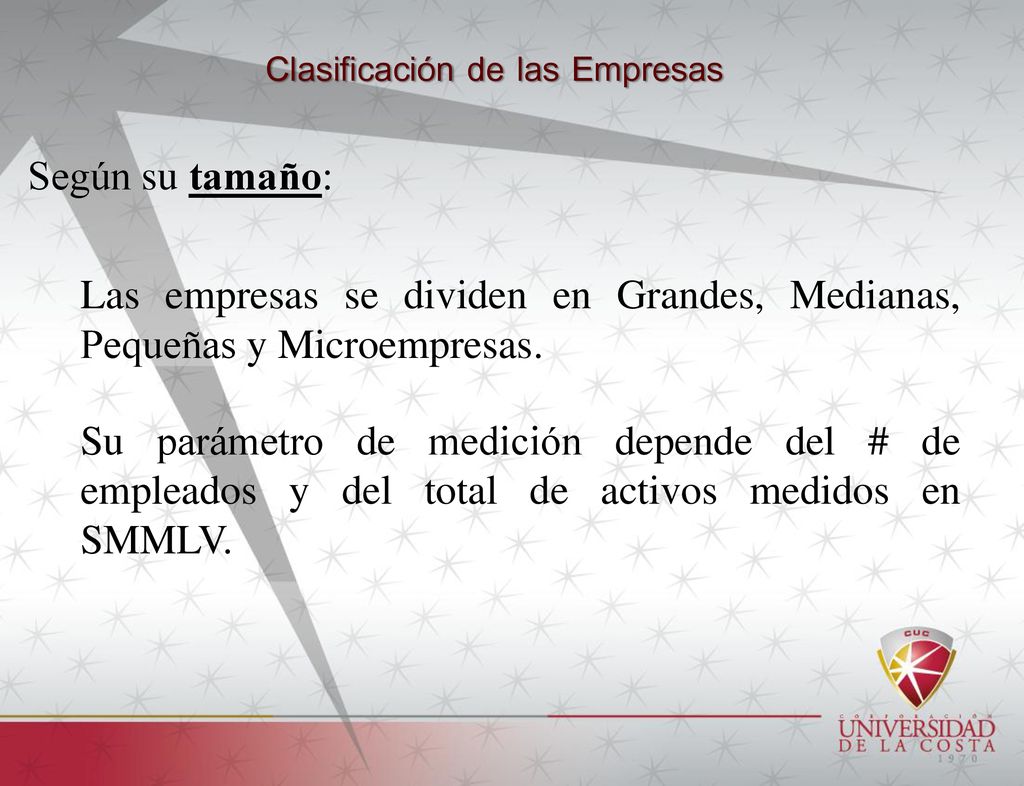 Clasificación de las Empresas

Según su tamaño:

Las empresas se dividen en Grandes, Medianas, Pequeñas y Microempresas.

Su parámetro de medición depende del # de empleados y del total de activos medidos en SMMLV.

CUC

CORPORACIÓN
UNIVERSIDAD
DE LA COSTA
1970